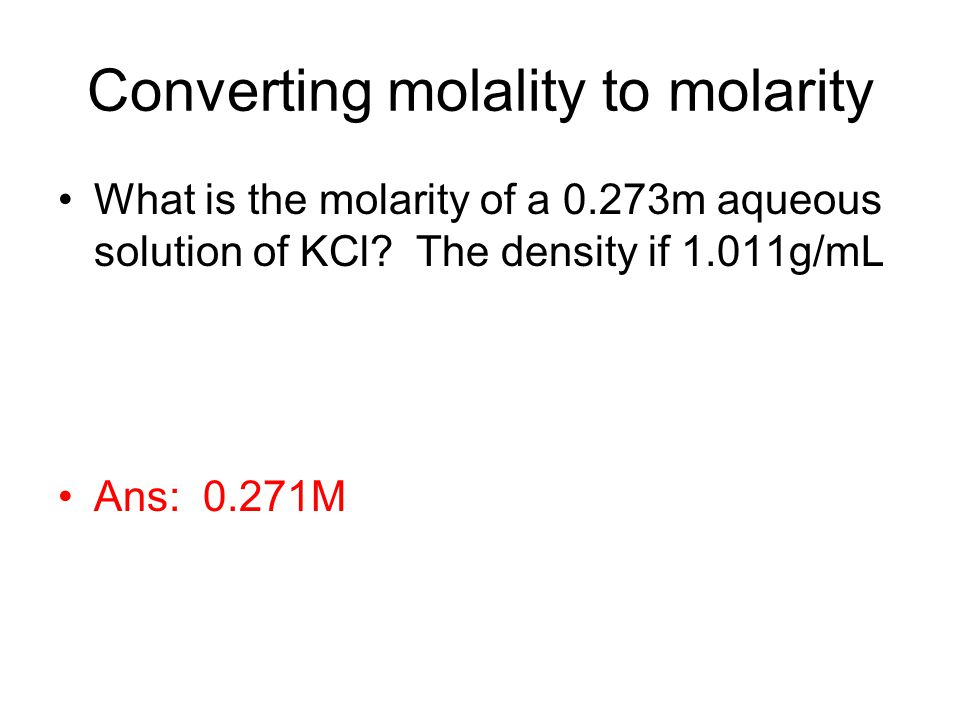 Converting molality to molarity

• What is the molarity of a 0.273m aqueous solution of KCl? The density if 1.011g/mL

• Ans: 0.271M